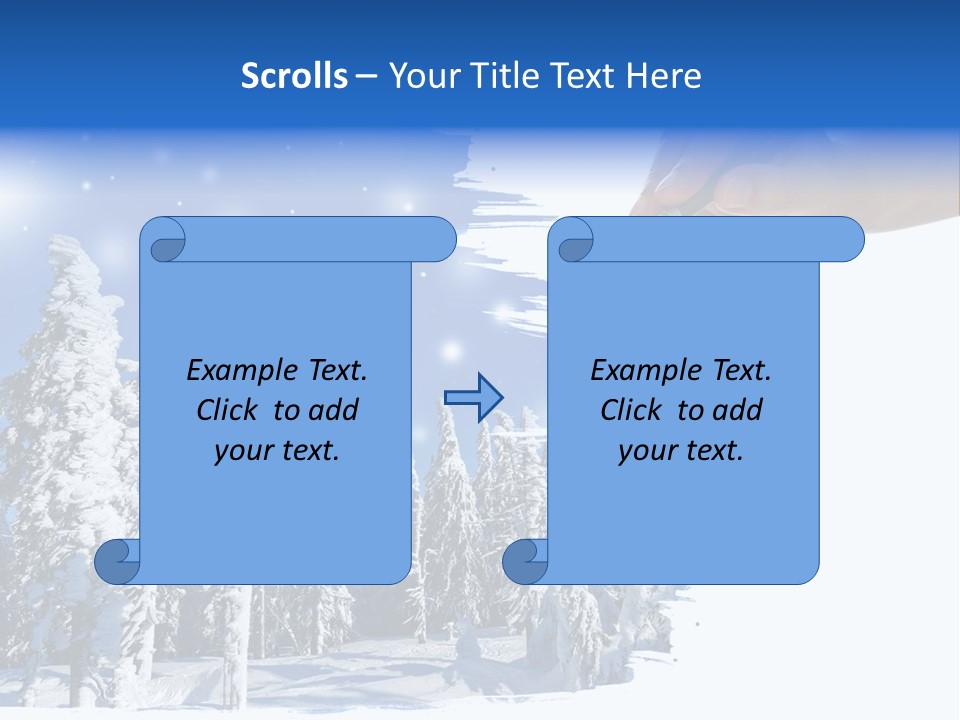 Scrolls – Your Title Text Here

Example Text. Click to add your text.

Example Text. Click to add your text.